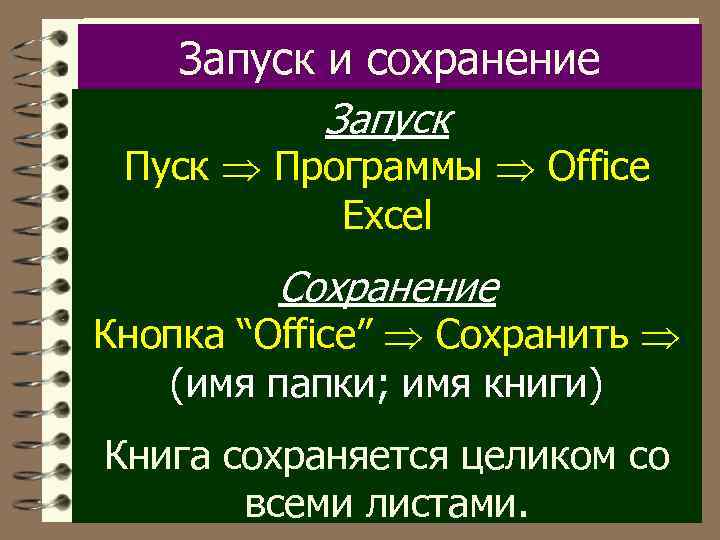 Запуск и сохранение

Запуск
Пуск $\Rightarrow$ Программы $\Rightarrow$ Office Excel

Сохранение
Кнопка “Office” $\Rightarrow$ Сохранить $\Rightarrow$ (имя папки; имя книги)

Книга сохраняется целиком со всеми листами.